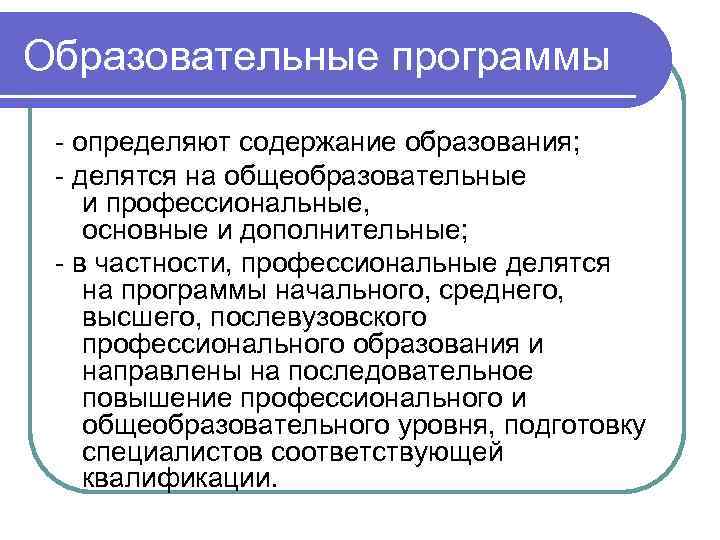 Образовательные программы

- определяют содержание образования;

- делятся на общеобразовательные и профессиональные, основные и дополнительные;

- в частности, профессиональные делятся на программы начального, среднего, высшего, послевузовского профессионального образования и направлены на последовательное повышение профессионального и общеобразовательного уровня, подготовку специалистов соответствующей квалификации.